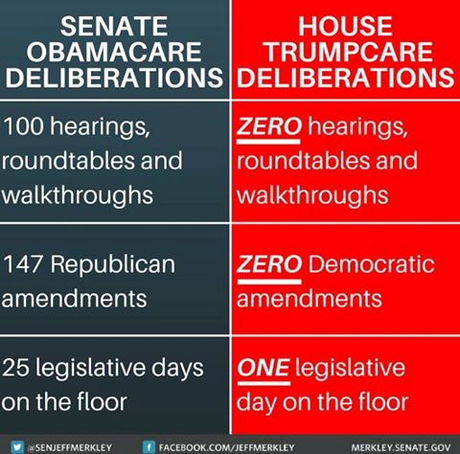 | SENATE OBAMACARE DELIBERATIONS | HOUSE TRUMPCARE DELIBERATIONS |
|---|---|
| 100 hearings, roundtables and walkthroughs | ZERO hearings, roundtables and walkthroughs |
| 147 Republican amendments | ZERO Democratic amendments |
| 25 legislative days on the floor | ONE legislative day on the floor |

@SENJEFFMERKLEY FACEBOOK.COM/JEFFMERKLEY MERKLEY.SENATE.GOV